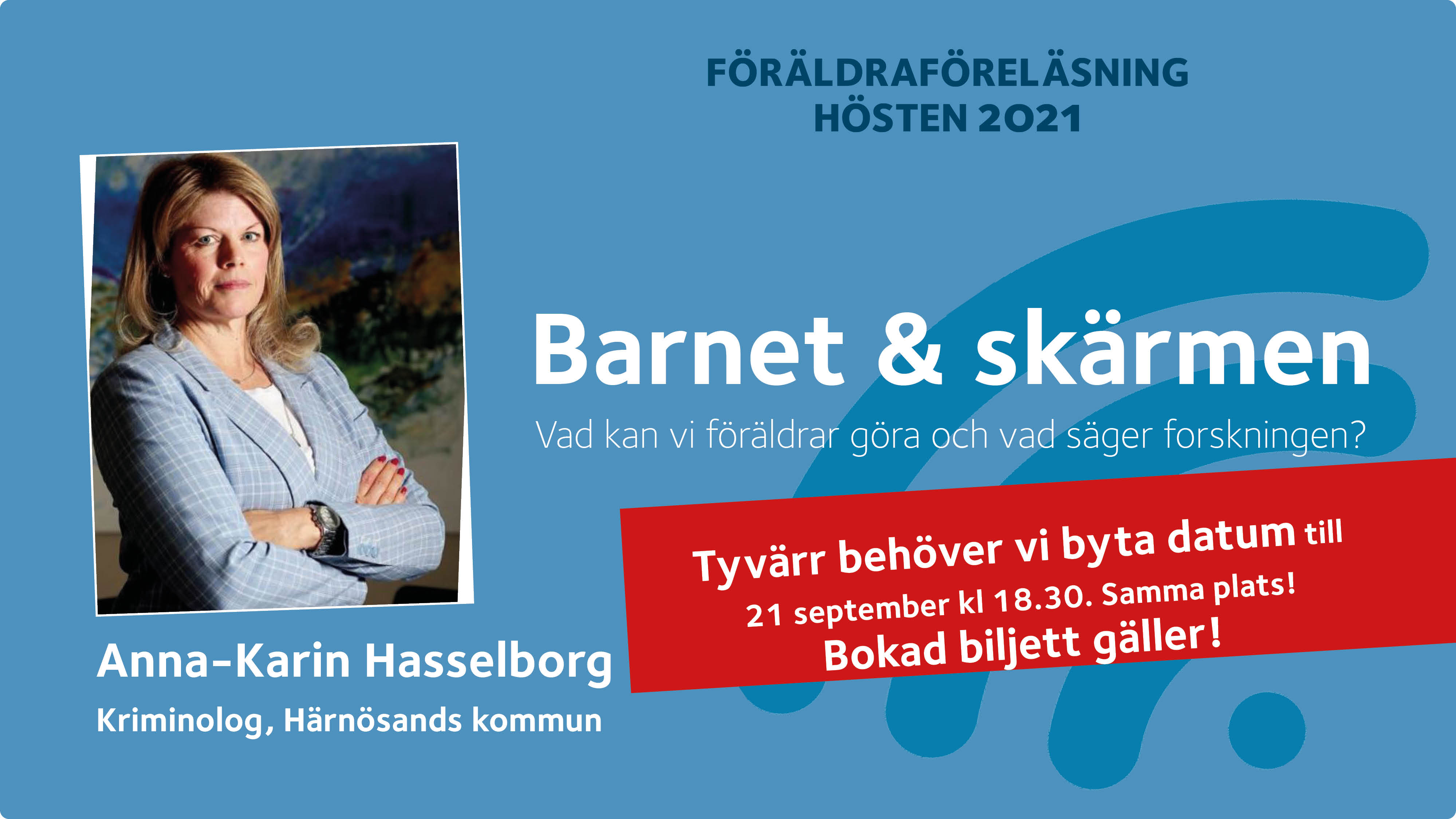 FÖRÄLDRAFÖRELÄSNING
HÖSTEN 2021

Barnet & skärmen

Vad kan vi föräldrar göra och vad säger forskningen?

Tyvärr behöver vi byta datum till
21 september kl 18.30. Samma plats!
Bokad biljett gäller!

Anna-Karin Hasselborg
Kriminolog, Härnösands kommun